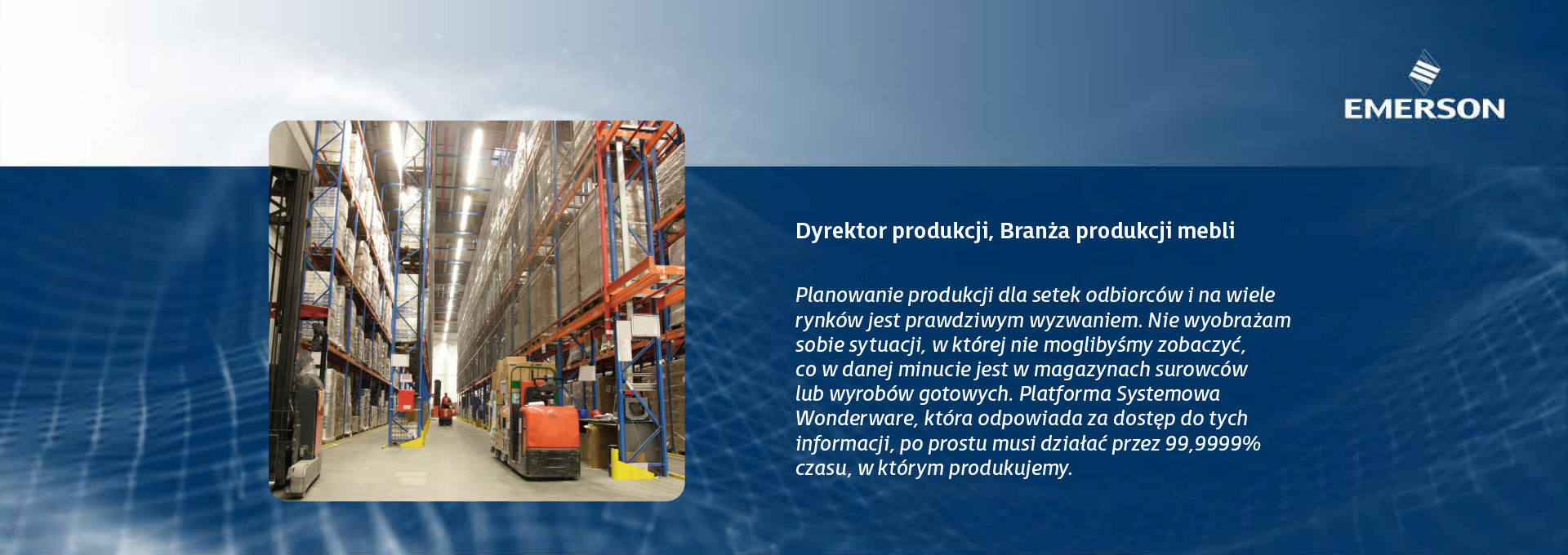 EMERSON

Dyrektor produkcji, Branża produkcji mebli

Planowanie produkcji dla setek odbiorców i na wiele rynków jest prawdziwym wyzwaniem. Nie wyobrażam sobie sytuacji, w której nie moglibyśmy zobaczyć, co w danej minucie jest w magazynach surowców lub wyrobów gotowych. Platforma Systemowa Wonderware, która odpowiada za dostęp do tych informacji, po prostu musi działać przez 99,9999% czasu, w którym produkujemy.